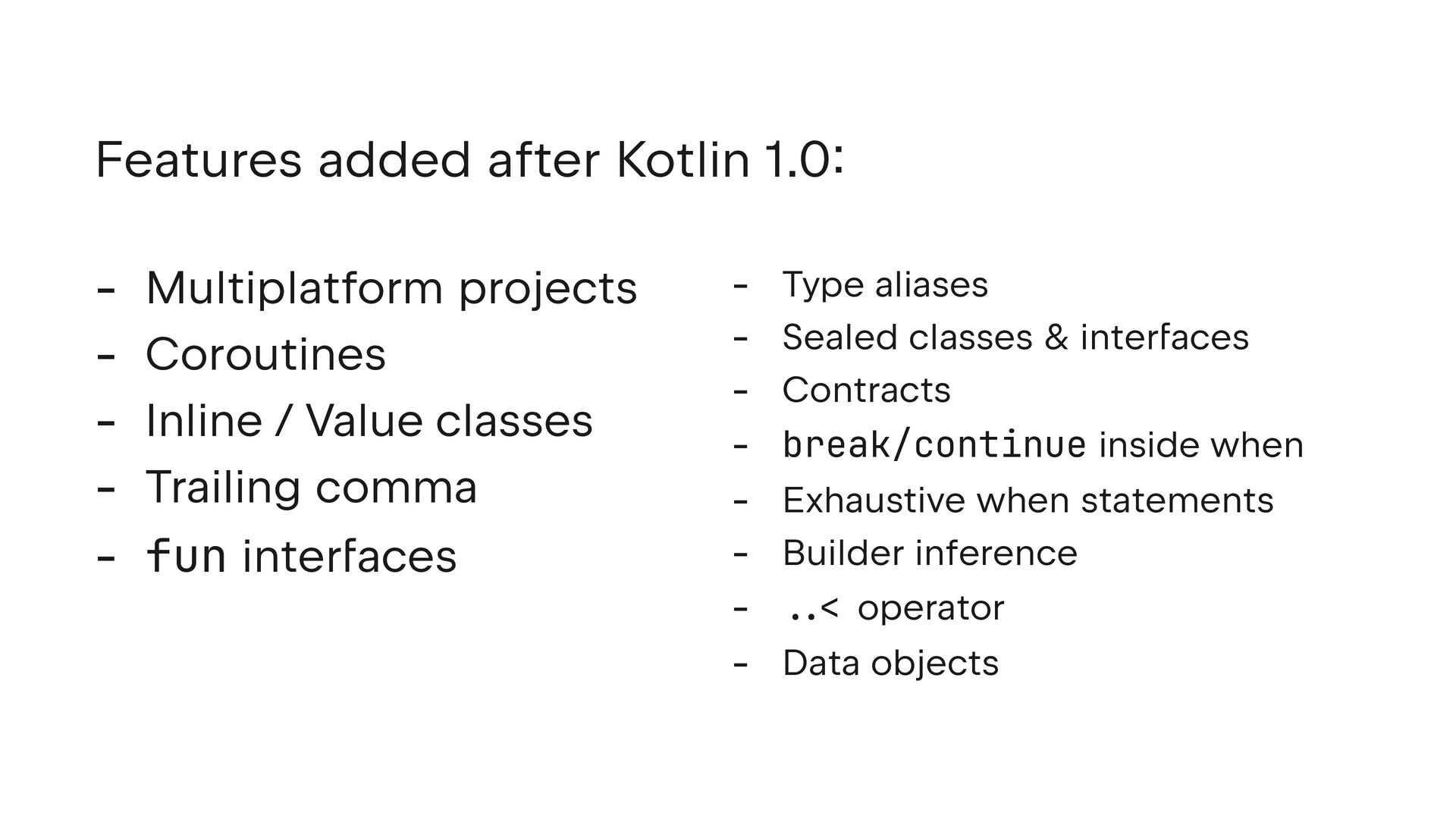 Features added after Kotlin 1.0:

- Multiplatform projects
- Coroutines
- Inline / Value classes
- Trailing comma
- fun interfaces

- Type aliases
- Sealed classes & interfaces
- Contracts
- break/continue inside when
- Exhaustive when statements
- Builder inference
- ..< operator
- Data objects